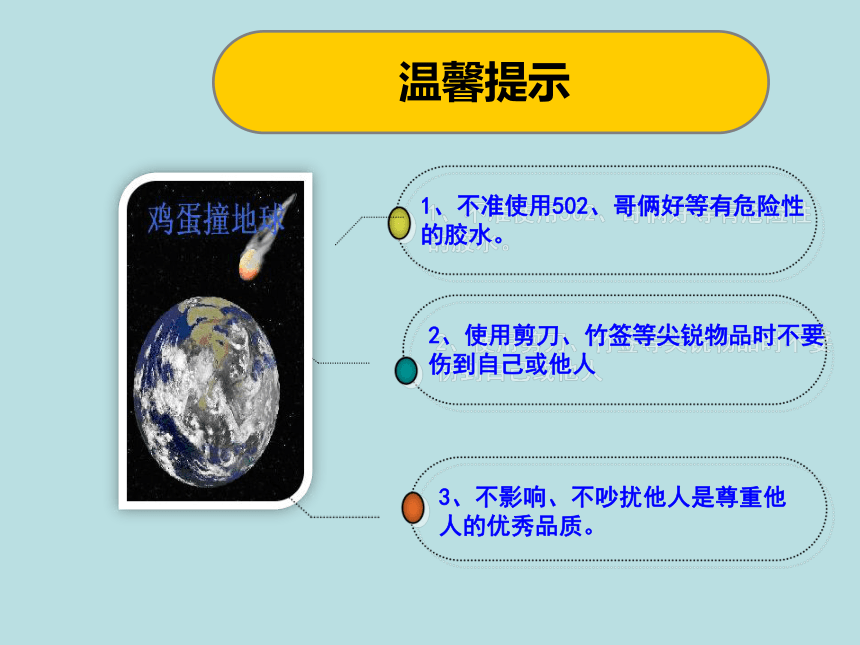 温馨提示

鸡蛋撞地球

1、不准使用502、哥俩好等有危险性的胶水。

2、使用剪刀、竹签等尖锐物品时不要伤到自己或他人

3、不影响、不吵扰他人是尊重他人的优秀品质。